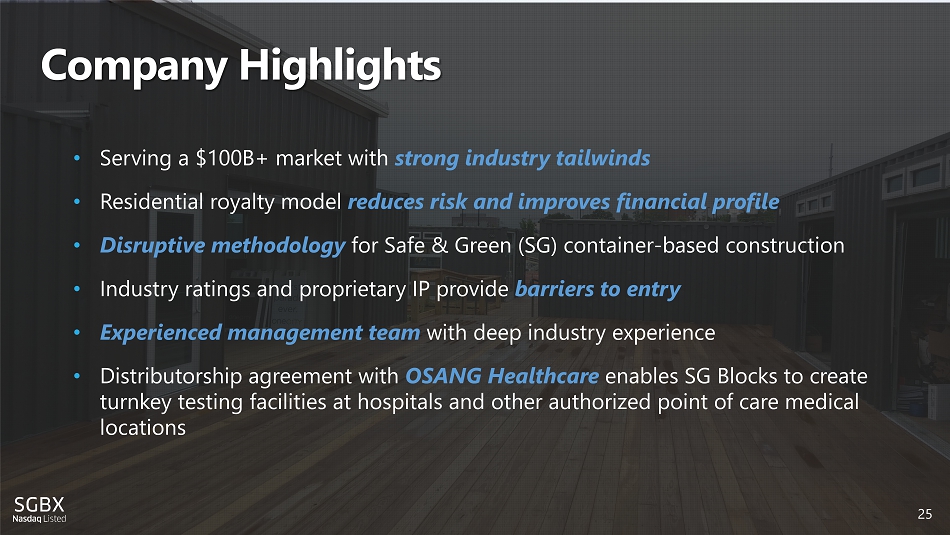 Company Highlights

• Serving a \$100B+ market with strong industry tailwinds

• Residential royalty model reduces risk and improves financial profile

• Disruptive methodology for Safe & Green (SG) container-based construction

• Industry ratings and proprietary IP provide barriers to entry

• Experienced management team with deep industry experience

• Distributorship agreement with OSANG Healthcare enables SG Blocks to create turnkey testing facilities at hospitals and other authorized point of care medical locations

SGBX
Nasdaq Listed

25